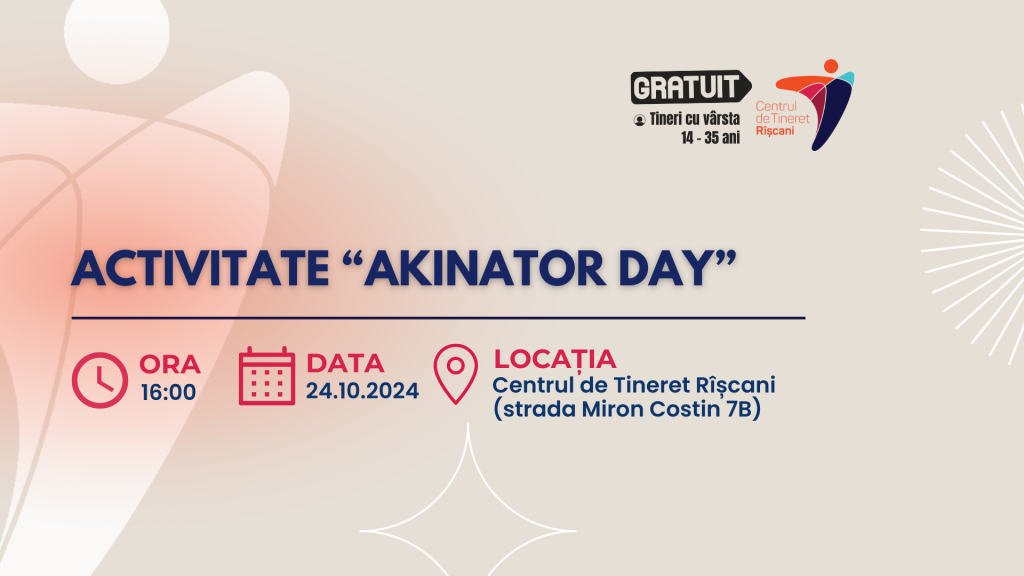 GRATUIT
Tineri cu vârsta 14 - 35 ani

Centrul de Tineret Rîșcani

ACTIVITATE “AKINATOR DAY”

ORA
16:00

DATA
24.10.2024

LOCAȚIA
Centrul de Tineret Rîșcani
(strada Miron Costin 7B)